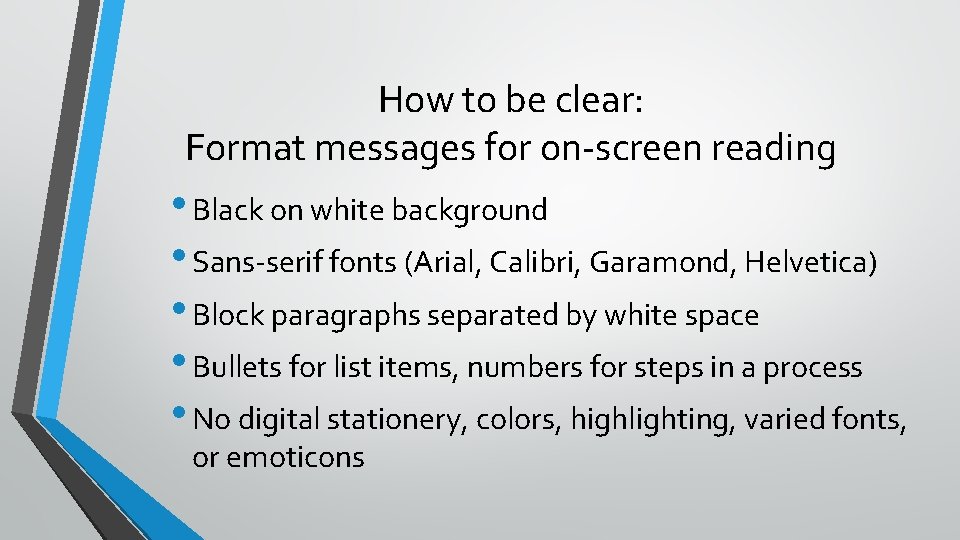 How to be clear:
Format messages for on-screen reading

• Black on white background
• Sans-serif fonts (Arial, Calibri, Garamond, Helvetica)
• Block paragraphs separated by white space
• Bullets for list items, numbers for steps in a process
• No digital stationery, colors, highlighting, varied fonts, or emoticons